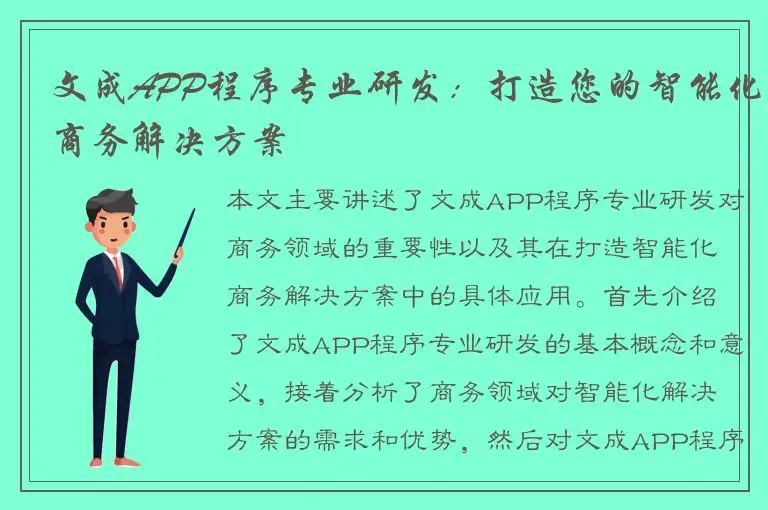 文成APP程序专业研发：打造您的智能化商务解决方案

本文主要讲述了文成APP程序专业研发对商务领域的重要性以及其在打造智能化商务解决方案中的具体应用。首先介绍了文成APP程序专业研发的基本概念和意义，接着分析了商务领域对智能化解决方案的需求和优势，然后对文成APP程序